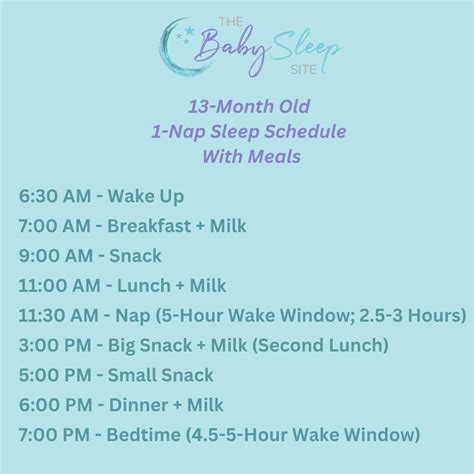 THE Baby Sleep SITE

13-Month Old
1-Nap Sleep Schedule
With Meals

6:30 AM - Wake Up
7:00 AM - Breakfast + Milk
9:00 AM - Snack
11:00 AM - Lunch + Milk
11:30 AM - Nap (5-Hour Wake Window; 2.5-3 Hours)
3:00 PM - Big Snack + Milk (Second Lunch)
5:00 PM - Small Snack
6:00 PM - Dinner + Milk
7:00 PM - Bedtime (4.5-5-Hour Wake Window)